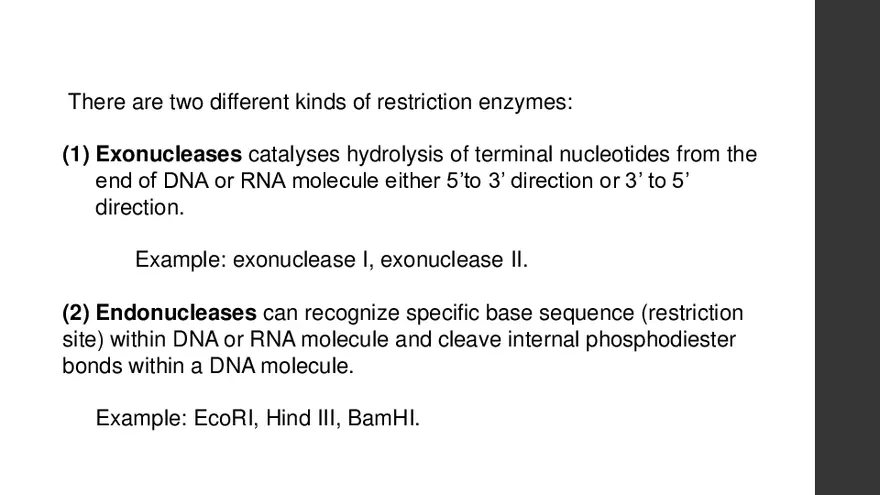 There are two different kinds of restriction enzymes:

(1) Exonucleases catalyses hydrolysis of terminal nucleotides from the end of DNA or RNA molecule either 5’to 3’ direction or 3’ to 5’ direction.

Example: exonuclease I, exonuclease II.

(2) Endonucleases can recognize specific base sequence (restriction site) within DNA or RNA molecule and cleave internal phosphodiester bonds within a DNA molecule.

Example: EcoRI, Hind III, BamHI.